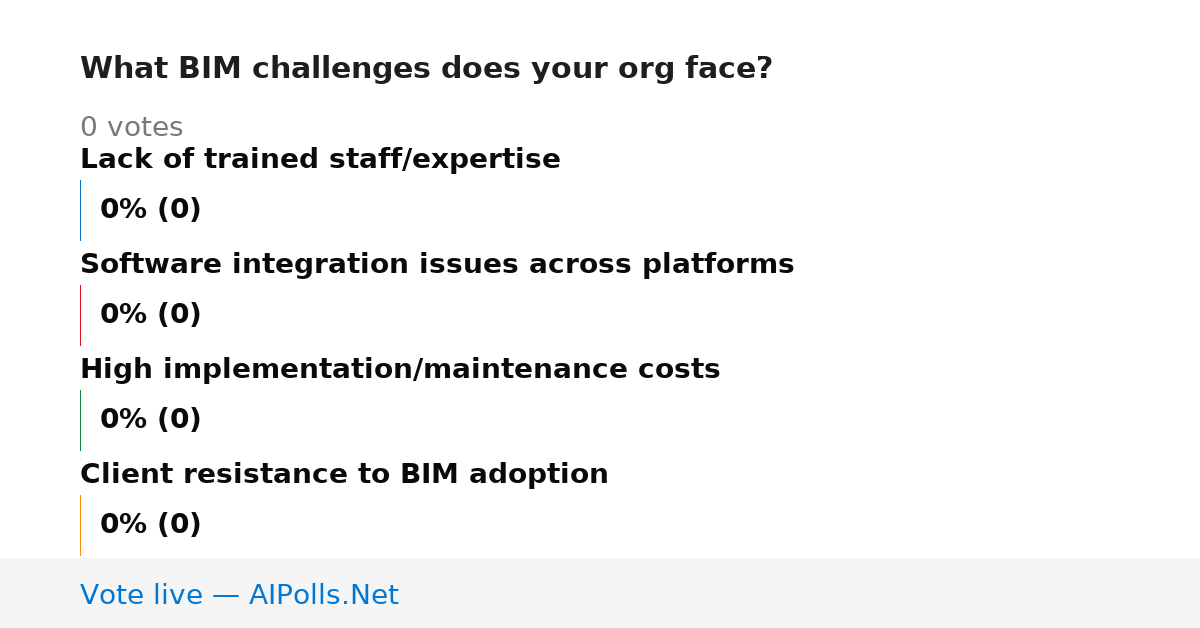 What BIM challenges does your org face?

0 votes

Lack of trained staff/expertise

0% (0)

Software integration issues across platforms

0% (0)

High implementation/maintenance costs

0% (0)

Client resistance to BIM adoption

0% (0)

Vote live — AIPolls.Net